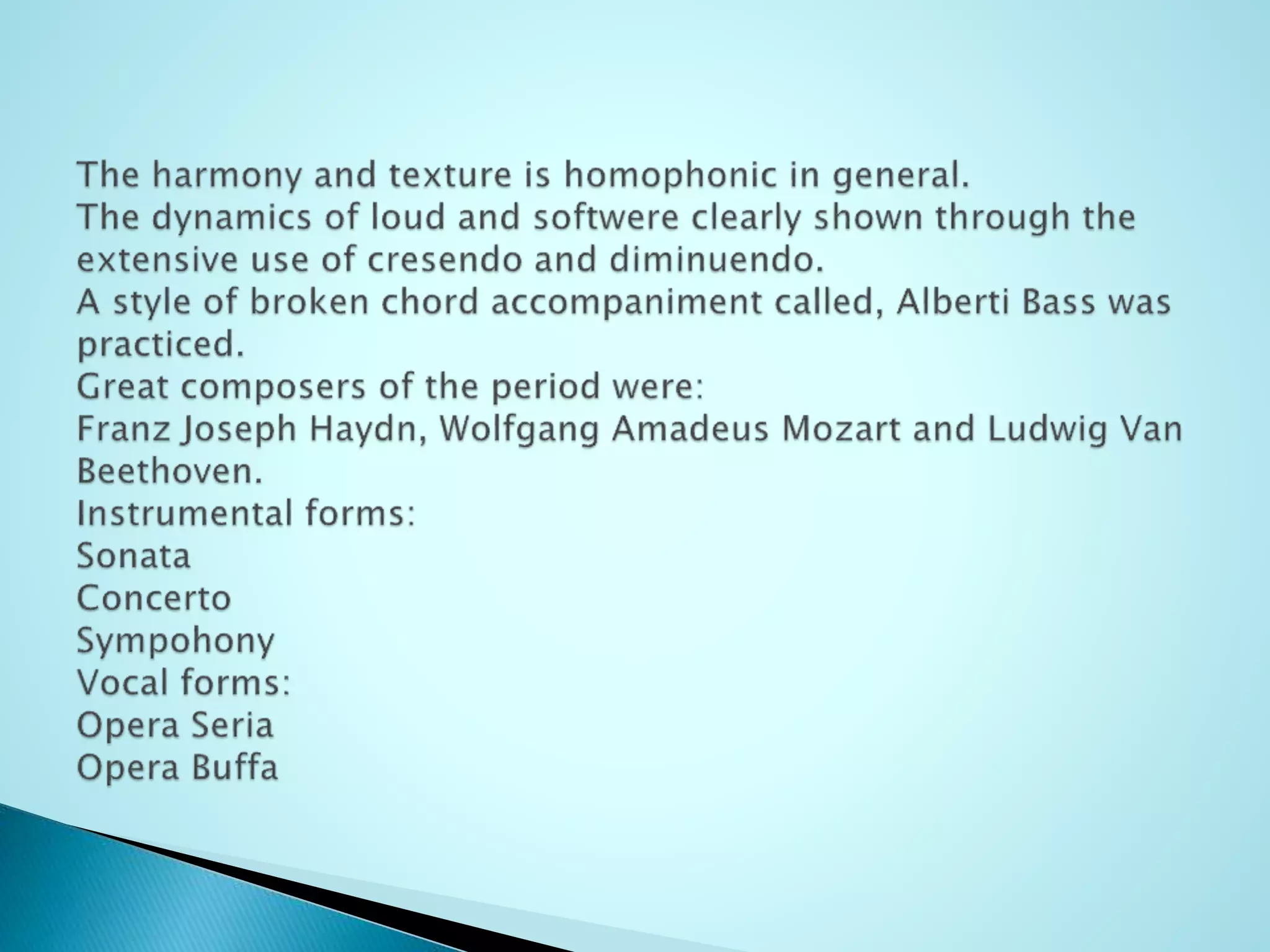 The harmony and texture is homophonic in general.
The dynamics of loud and softwere clearly shown through the extensive use of cresendo and diminuendo.
A style of broken chord accompaniment called, Alberti Bass was practiced.
Great composers of the period were:
Franz Joseph Haydn, Wolfgang Amadeus Mozart and Ludwig Van Beethoven.
Instrumental forms:
Sonata
Concerto
Sympohony
Vocal forms:
Opera Seria
Opera Buffa